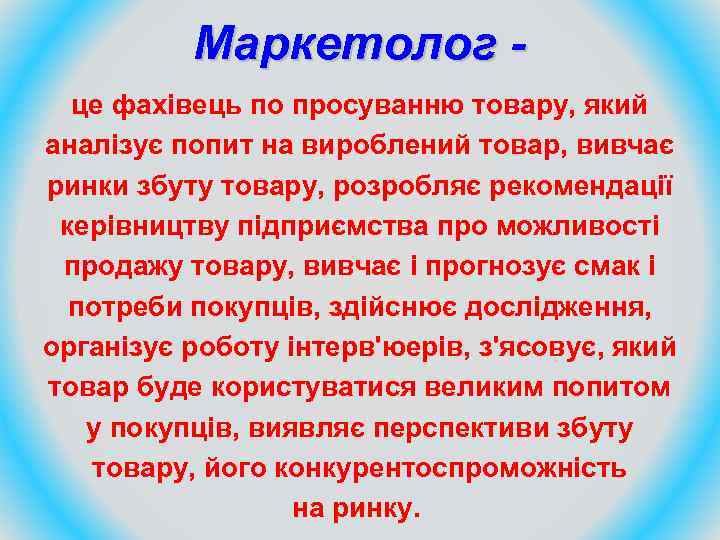 Маркетолог -

це фахівець по просуванню товару, який аналізує попит на вироблений товар, вивчає ринки збуту товару, розробляє рекомендації керівництву підприємства про можливості продажу товару, вивчає і прогнозує смак і потреби покупців, здійснює дослідження, організує роботу інтерв'юерів, з'ясовує, який товар буде користуватися великим попитом у покупців, виявляє перспективи збуту товару, його конкурентоспроможність на ринку.